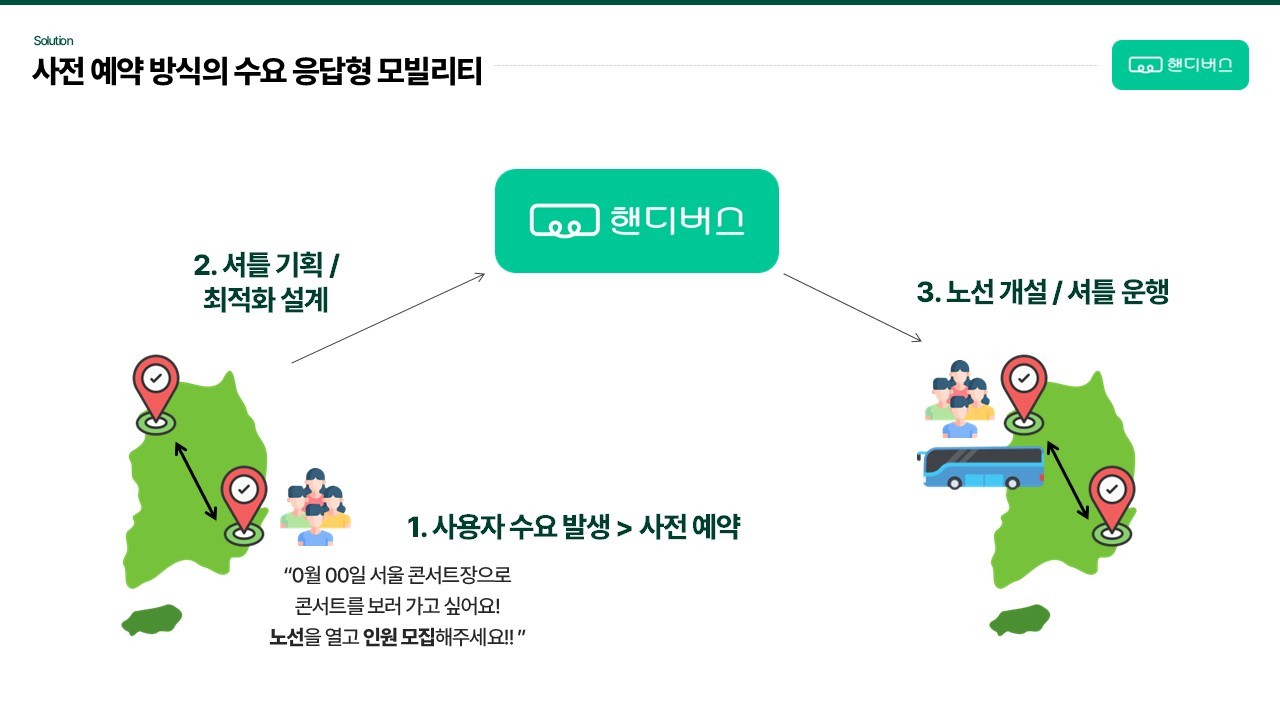 Solution

사전 예약 방식의 수요 응답형 모빌리티

핸디버스

핸디버스

2. 셔틀 기획 / 최적화 설계

3. 노선 개설 / 셔틀 운행

1. 사용자 수요 발생 > 사전 예약

“0월 00일 서울 콘서트장으로 콘서트를 보러 가고 싶어요! 노선을 열고 인원 모집해주세요!! ”